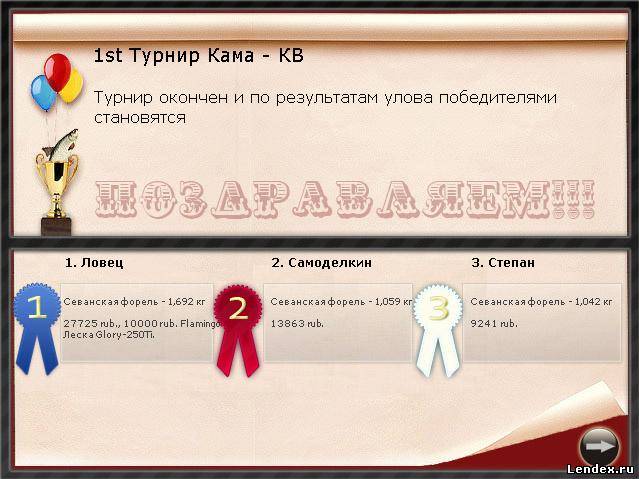 1st Турнир Кама - КВ

Турнир окончен и по результатам улова победителями становятся

ПОЗДРАВЛЯЕМ!!!

1. Ловец

1

Севанская форель - 1,692 кг

27725 rub., 10000 rub. Flamingo Леска Glory-250Ti.

2. Самоделкин

2

Севанская форель - 1,059 кг

13863 rub.

3. Степан

3

Севанская форель - 1,042 кг

9241 rub.

Lendex.ru